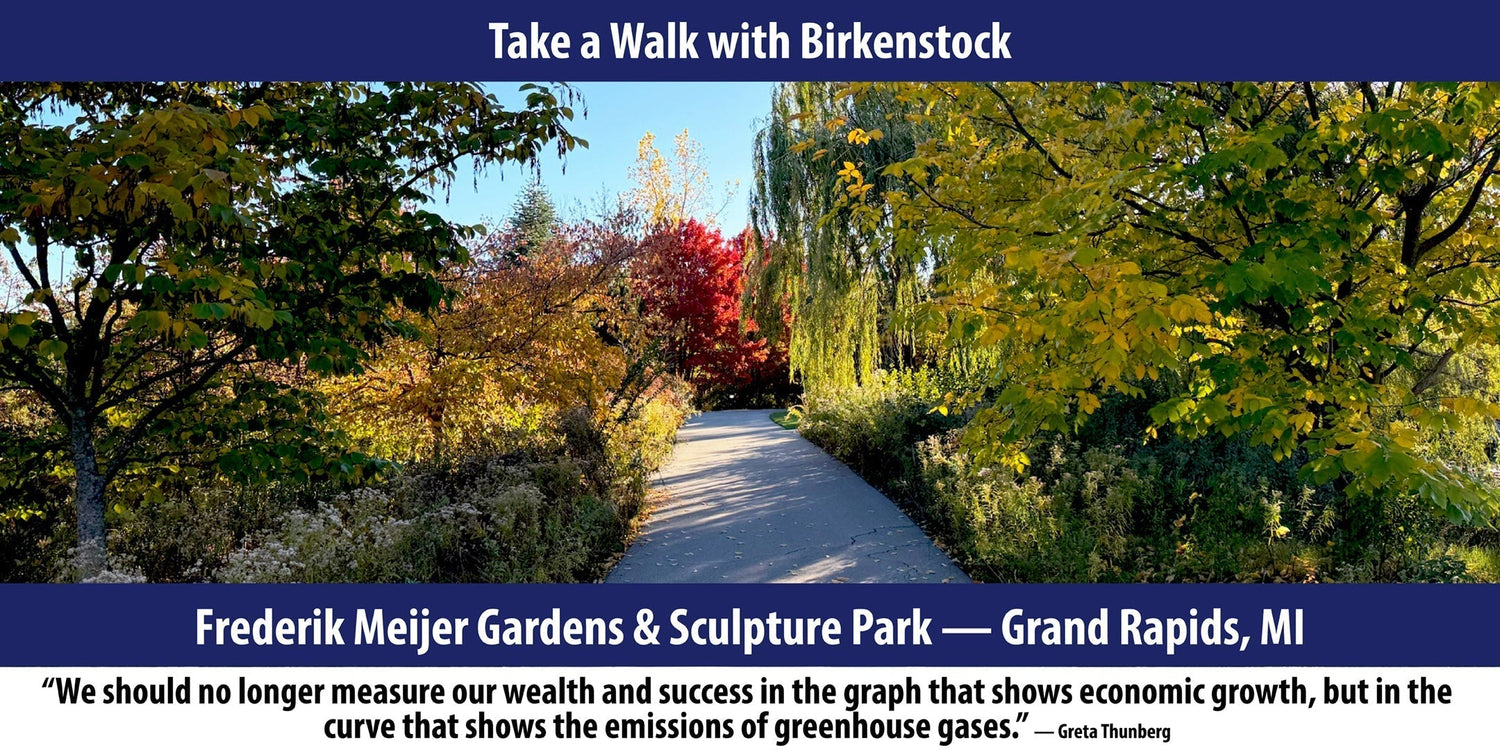 Take a Walk with Birkenstock

Frederik Meijer Gardens & Sculpture Park — Grand Rapids, MI

“We should no longer measure our wealth and success in the graph that shows economic growth, but in the curve that shows the emissions of greenhouse gases.” — Greta Thunberg